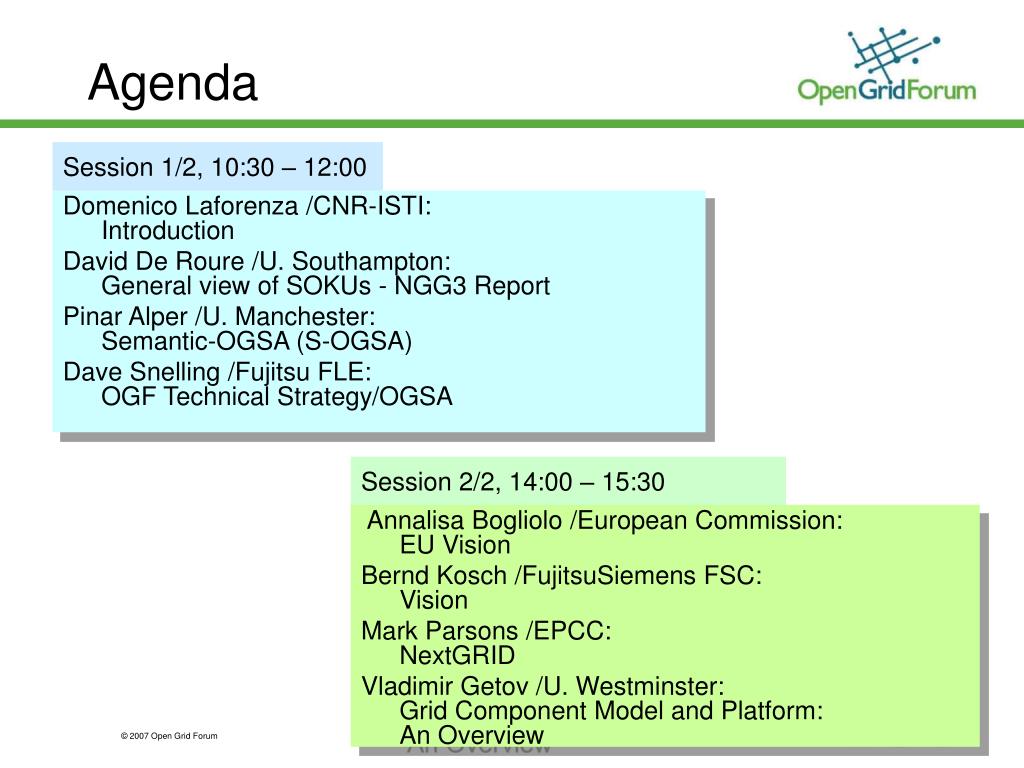 Agenda

OpenGridForum

Session 1/2, 10:30 – 12:00

Domenico Laforenza /CNR-ISTI:
Introduction
David De Roure /U. Southampton:
General view of SOKUs - NGG3 Report
Pinar Alper /U. Manchester:
Semantic-OGSA (S-OGSA)
Dave Snelling /Fujitsu FLE:
OGF Technical Strategy/OGSA

Session 2/2, 14:00 – 15:30

Annalisa Bogliolo /European Commission:
EU Vision
Bernd Kosch /FujitsuSiemens FSC:
Vision
Mark Parsons /EPCC:
NextGRID
Vladimir Getov /U. Westminster:
Grid Component Model and Platform:
An Overview

© 2007 Open Grid Forum